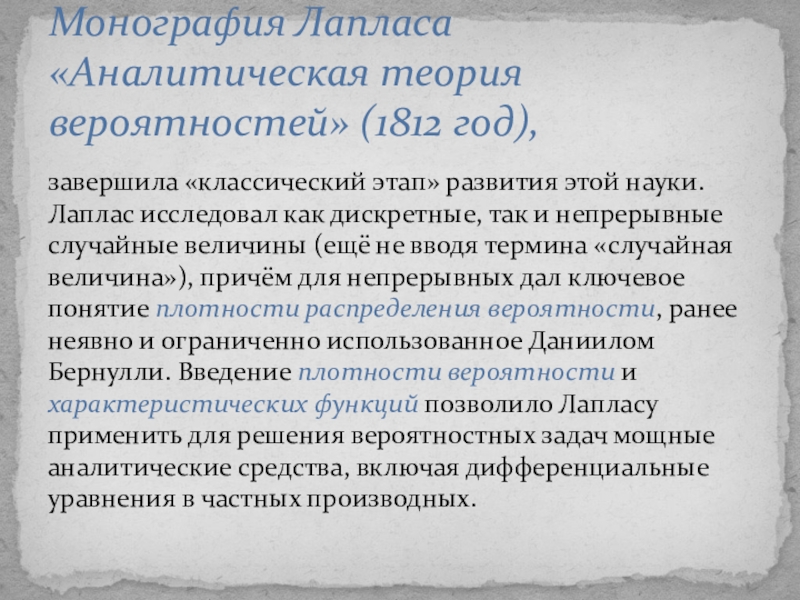 Монография Лапласа «Аналитическая теория вероятностей» (1812 год),

завершила «классический этап» развития этой науки. Лаплас исследовал как дискретные, так и непрерывные случайные величины (ещё не вводя термина «случайная величина»), причём для непрерывных дал ключевое понятие плотности распределения вероятности, ранее неявно и ограниченно использованное Даниилом Бернулли. Введение плотности вероятности и характеристических функций позволило Лапласу применить для решения вероятностных задач мощные аналитические средства, включая дифференциальные уравнения в частных производных.